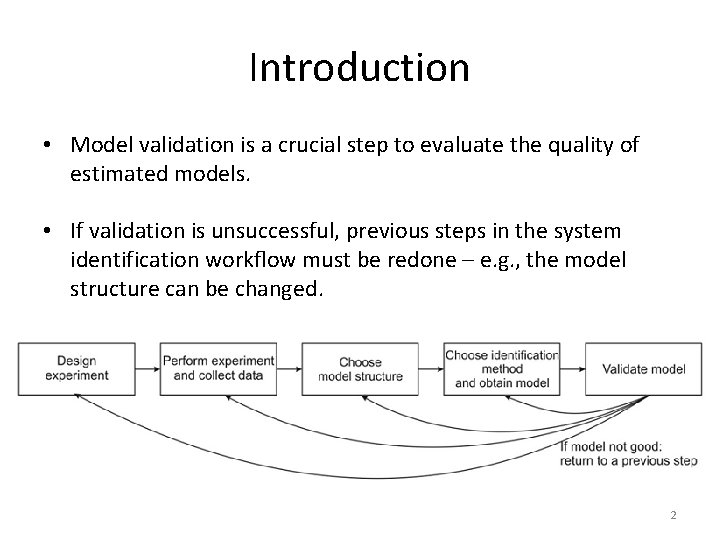 Introduction

• Model validation is a crucial step to evaluate the quality of estimated models.

• If validation is unsuccessful, previous steps in the system identification workflow must be redone – e.g., the model structure can be changed.

Design experiment

Perform experiment and collect data

Choose model structure

Choose identification method and obtain model

Validate model

If model not good: return to a previous step

2